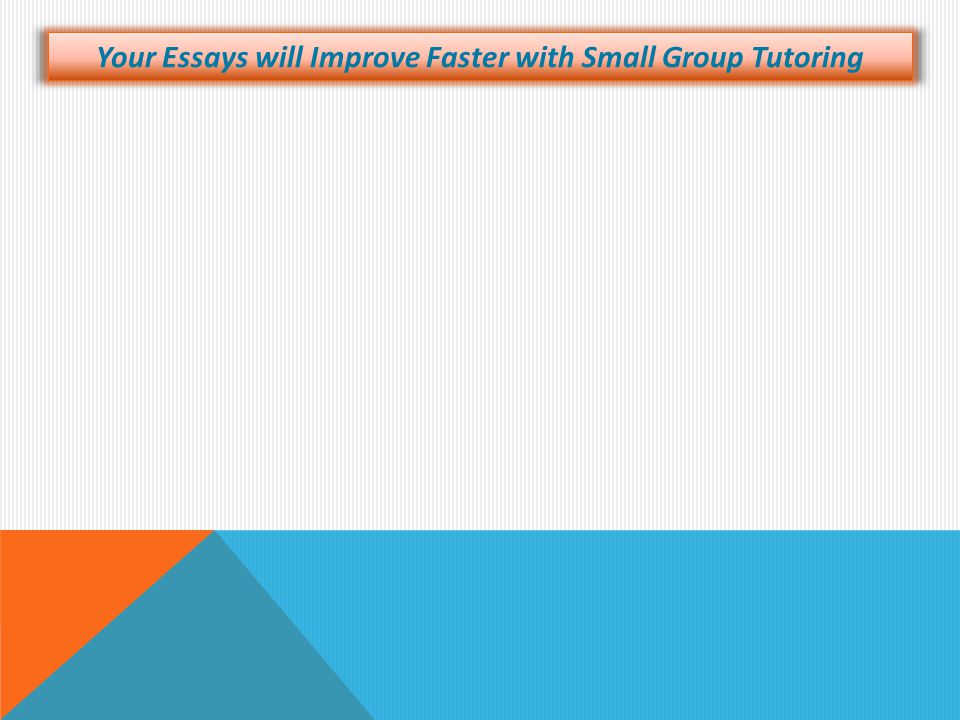 Your Essays will Improve Faster with Small Group Tutoring